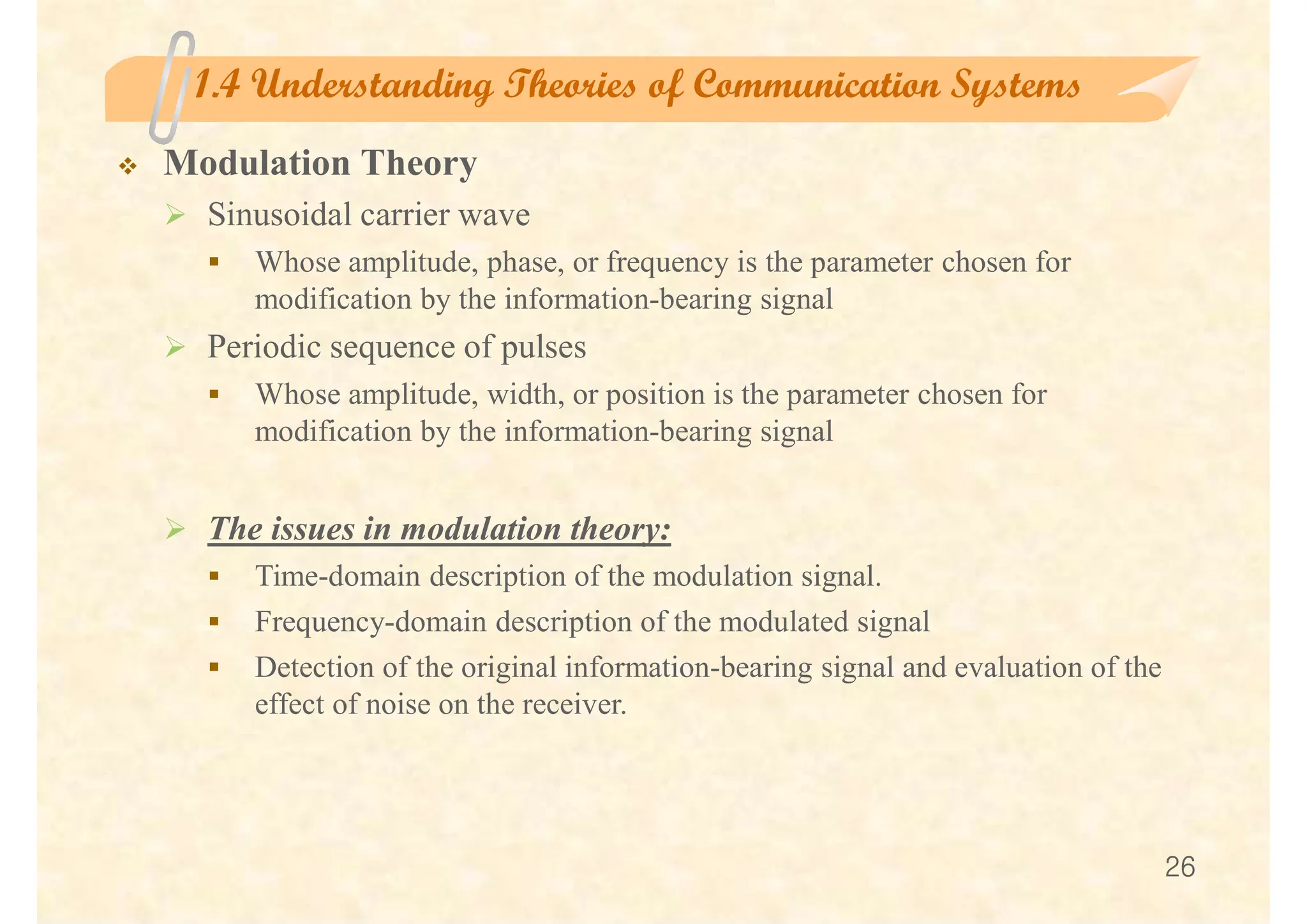 1.4 Understanding Theories of Communication Systems

❖ Modulation Theory

➢ Sinusoidal carrier wave

▪ Whose amplitude, phase, or frequency is the parameter chosen for modification by the information-bearing signal

➢ Periodic sequence of pulses

▪ Whose amplitude, width, or position is the parameter chosen for modification by the information-bearing signal

➢ The issues in modulation theory:

▪ Time-domain description of the modulation signal.

▪ Frequency-domain description of the modulated signal

▪ Detection of the original information-bearing signal and evaluation of the effect of noise on the receiver.

26